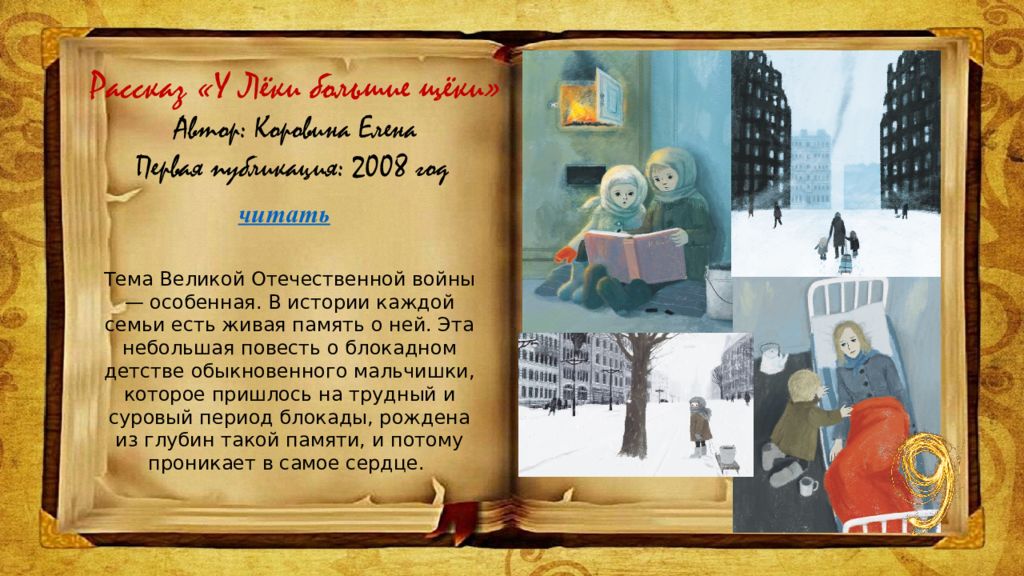 Рассказ «У Лёки большие щёки»
Автор: Коровина Елена
Первая публикация: 2008 год

читать

Тема Великой Отечественной войны — особенная. В истории каждой семьи есть живая память о ней. Эта небольшая повесть о блокадном детстве обыкновенного мальчишки, которое пришлось на трудный и суровый период блокады, рождена из глубин такой памяти, и потому проникает в самое сердце.

9